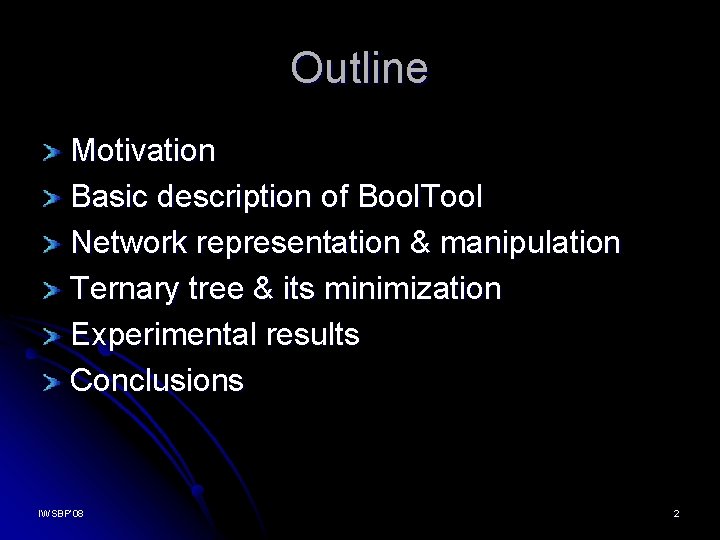 Outline

Motivation
Basic description of BoolTool
Network representation & manipulation
Ternary tree & its minimization
Experimental results
Conclusions

IWSBP'08

2